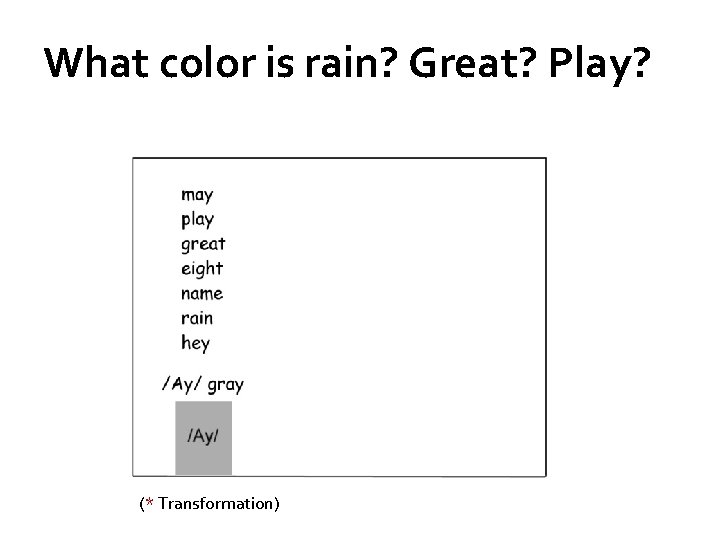 What color is rain? Great? Play?

may
play
great
eight
name
rain
hey

/Ay/ gray

/Ay/

(* Transformation)